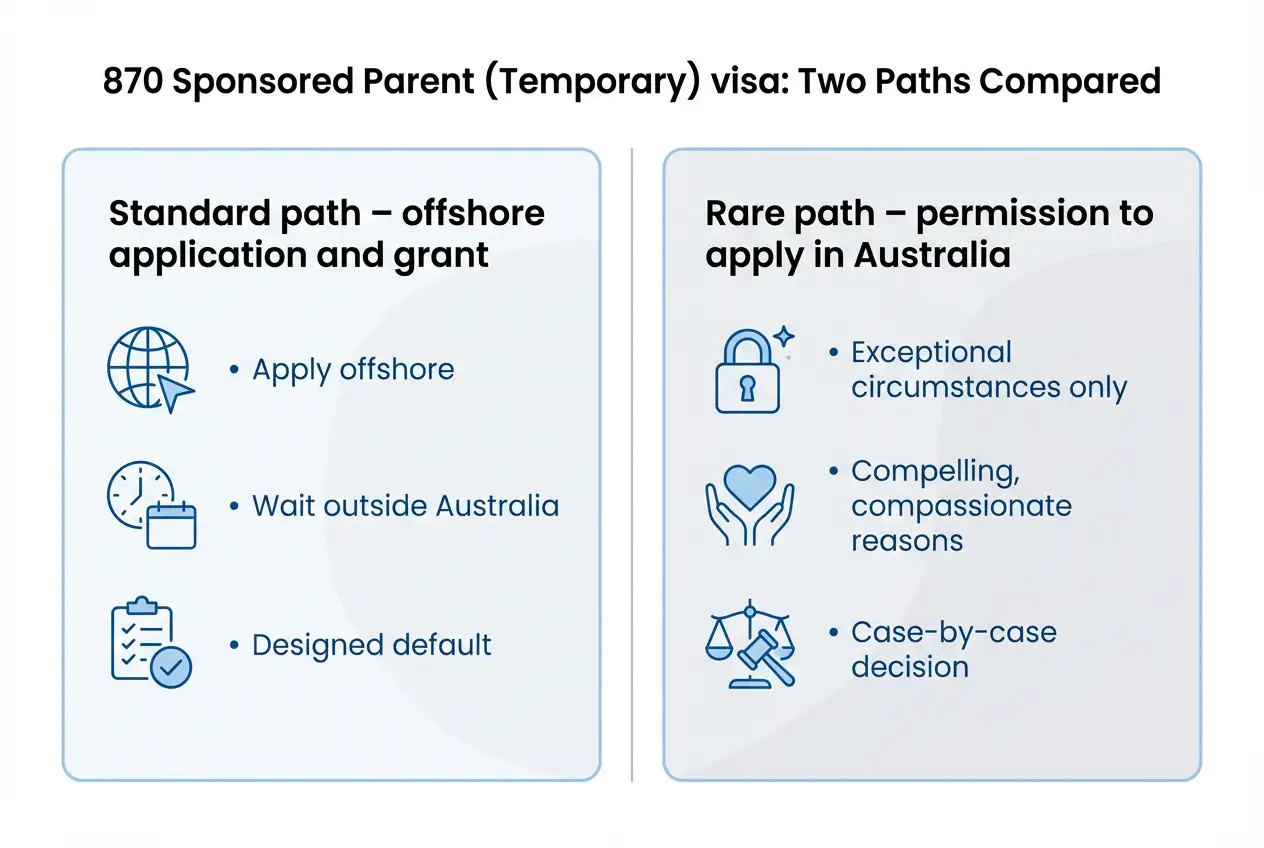 870 Sponsored Parent (Temporary) visa: Two Paths Compared

Standard path – offshore application and grant

• Apply offshore

• Wait outside Australia

• Designed default

Rare path – permission to apply in Australia

• Exceptional circumstances only

• Compelling, compassionate reasons

• Case-by-case decision